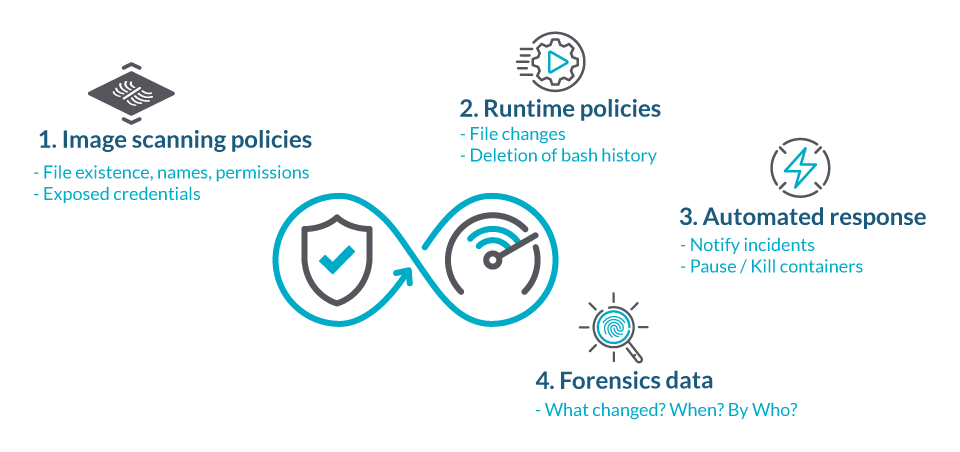 1. Image scanning policies
- File existence, names, permissions
- Exposed credentials

2. Runtime policies
- File changes
- Deletion of bash history

3. Automated response
- Notify incidents
- Pause / Kill containers

4. Forensics data
- What changed? When? By Who?